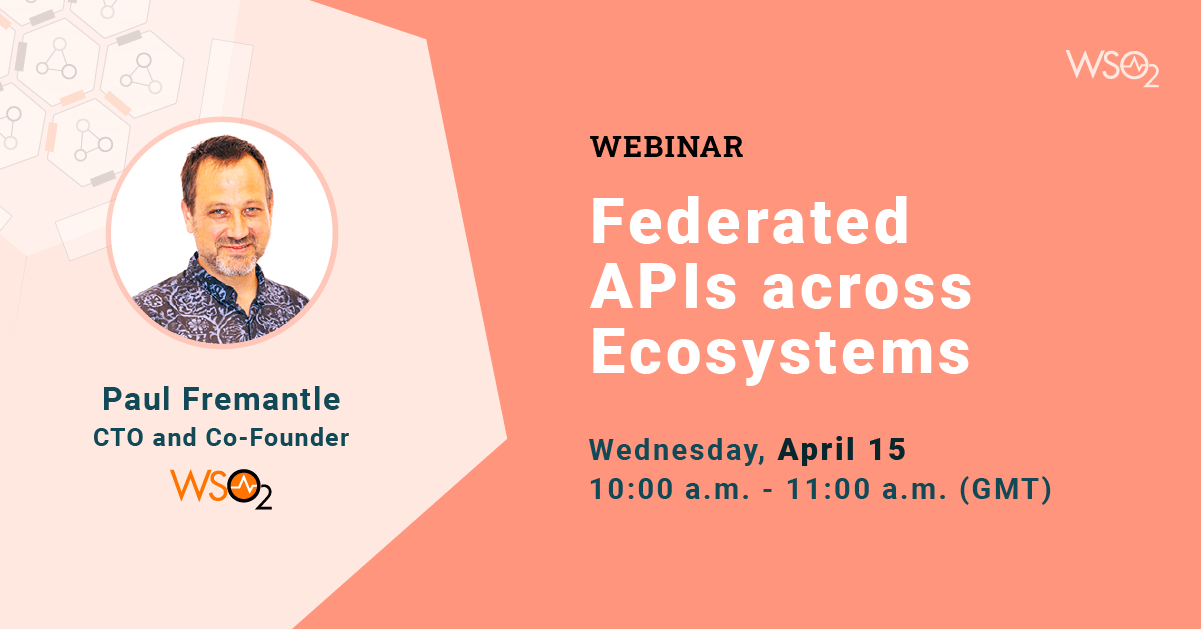 WSO2

WEBINAR

Federated APIs across Ecosystems

Wednesday, April 15
10:00 a.m. - 11:00 a.m. (GMT)

Paul Fremantle
CTO and Co-Founder
WSO2